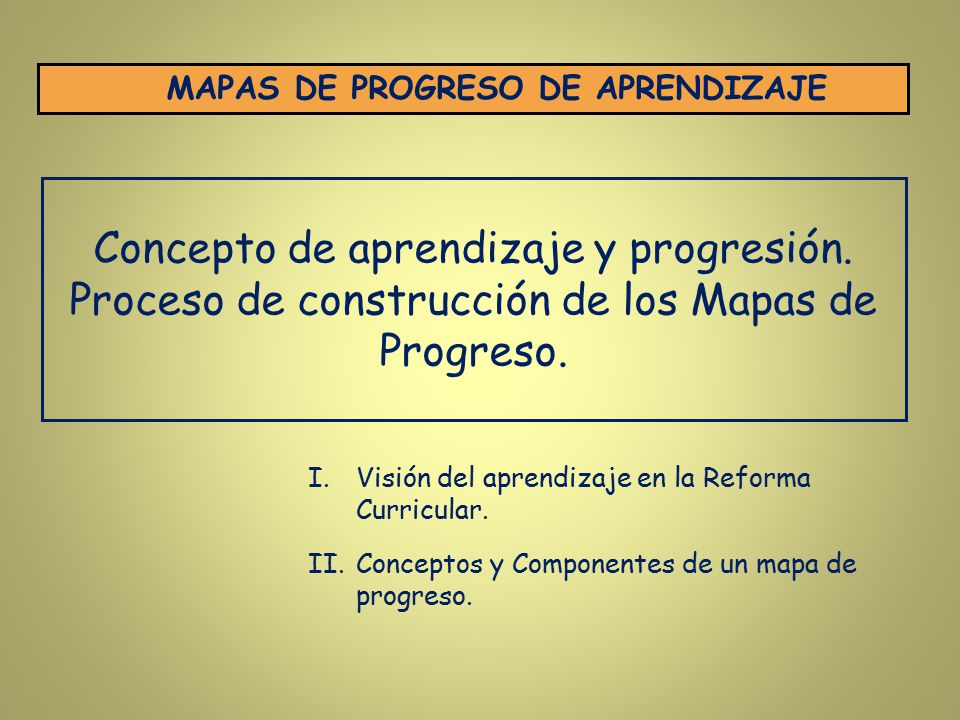 MAPAS DE PROGRESO DE APRENDIZAJE

Concepto de aprendizaje y progresión. Proceso de construcción de los Mapas de Progreso.

I. Visión del aprendizaje en la Reforma Curricular.

II. Conceptos y Componentes de un mapa de progreso.